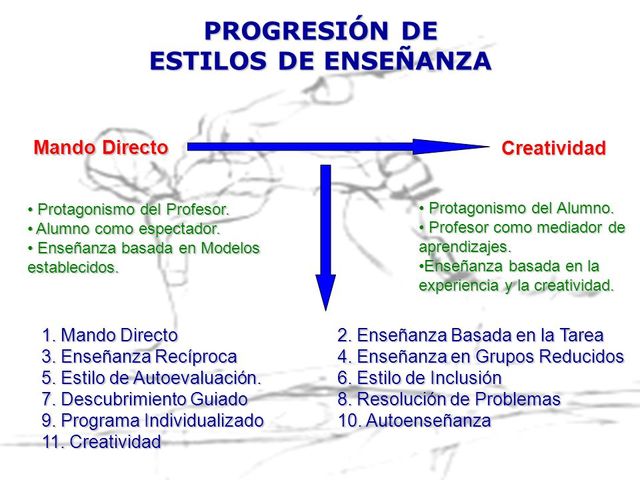 PROGRESIÓN DE
ESTILOS DE ENSEÑANZA

Mando Directo

Creatividad

• Protagonismo del Profesor.
• Alumno como espectador.
• Enseñanza basada en Modelos establecidos.

• Protagonismo del Alumno.
• Profesor como mediador de aprendizajes.
•Enseñanza basada en la experiencia y la creatividad.

1. Mando Directo
3. Enseñanza Recíproca
5. Estilo de Autoevaluación.
7. Descubrimiento Guiado
9. Programa Individualizado
11. Creatividad

2. Enseñanza Basada en la Tarea
4. Enseñanza en Grupos Reducidos
6. Estilo de Inclusión
8. Resolución de Problemas
10. Autoenseñanza